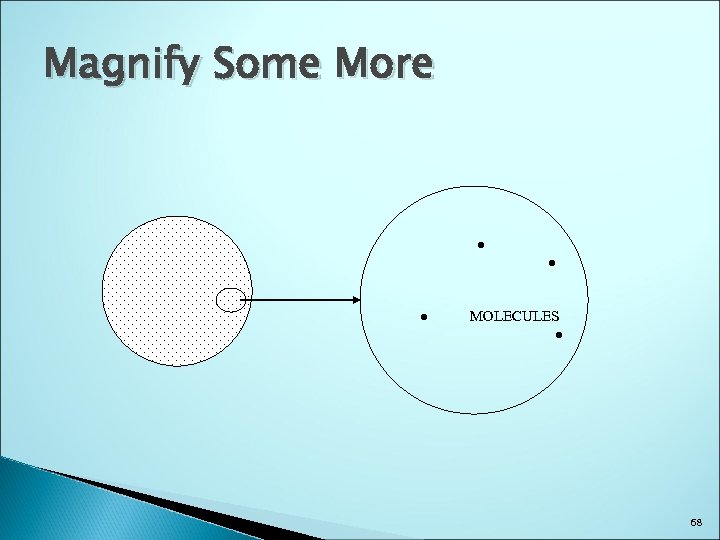 Magnify Some More

MOLECULES

68